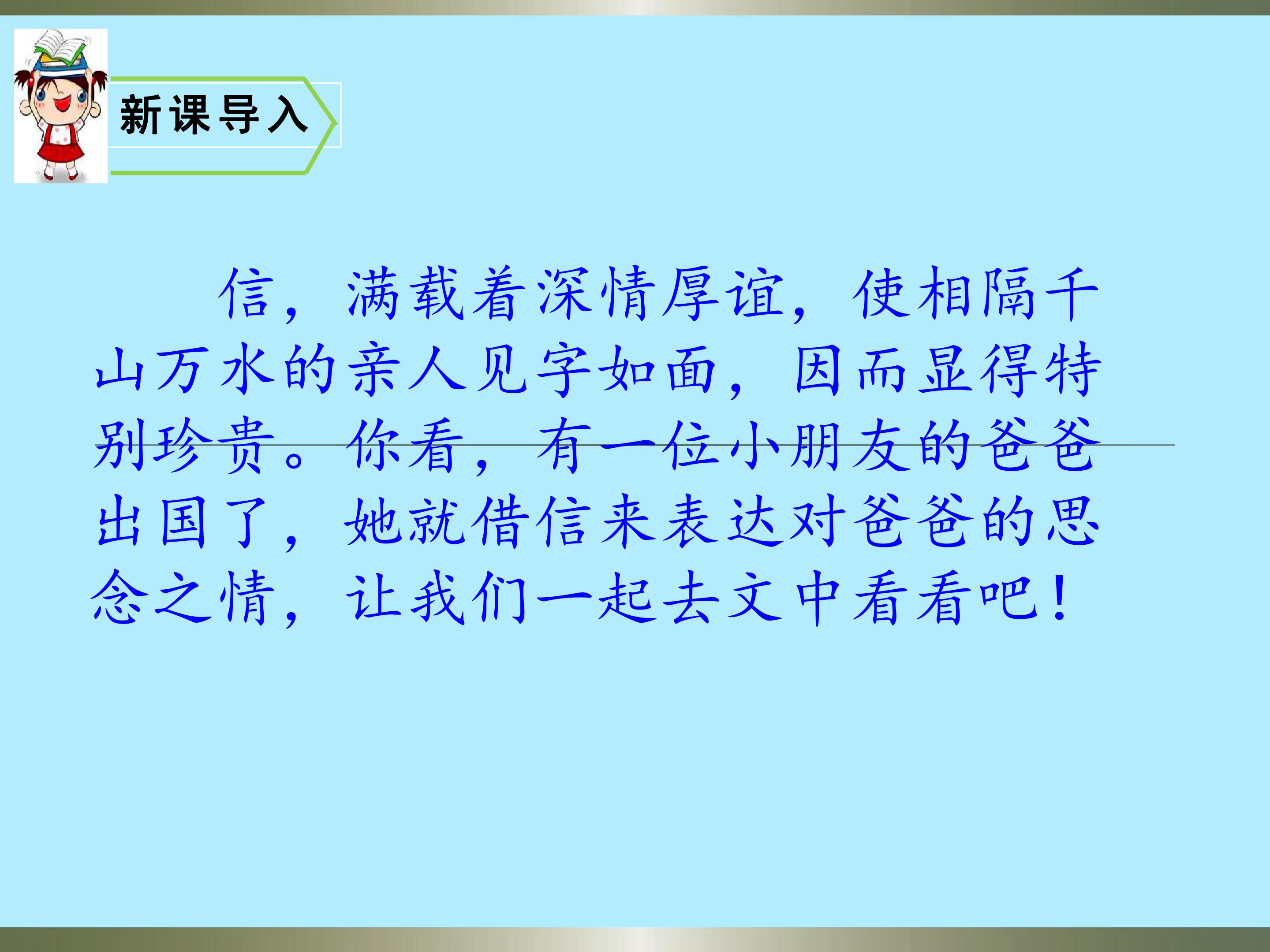 新课导入

信，满载着深情厚谊，使相隔千山万水的亲人见字如面，因而显得特别珍贵。你看，有一位小朋友的爸爸出国了，她就借信来表达对爸爸的思念之情，让我们一起去文中看看吧！